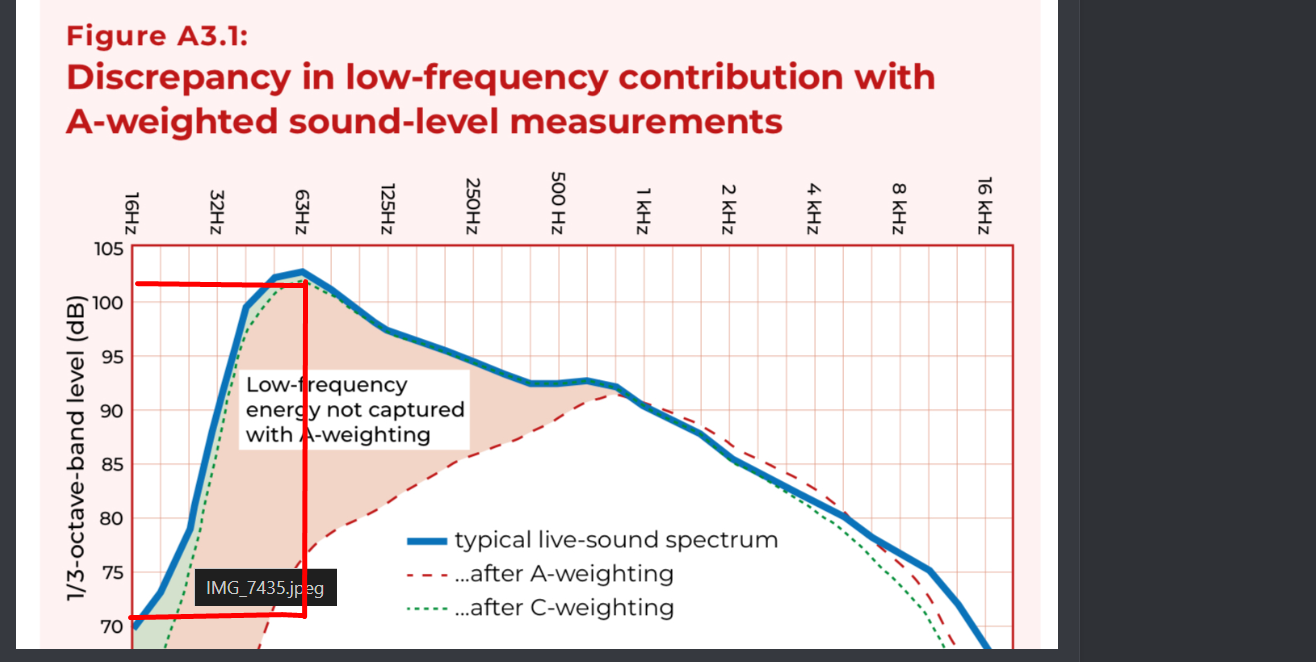 Figure A3.1:
Discrepancy in low-frequency contribution with A-weighted sound-level measurements

16Hz
32Hz
63Hz
125Hz
250Hz
500 Hz
1 kHz
2 kHz
4 kHz
8 kHz
16 kHz

105
100
95
90
85
80
75
70

1/3-octave-band level (dB)

Low-frequency energy not captured with A-weighting

typical live-sound spectrum
...after A-weighting
...after C-weighting

IMG_7435.jpeg